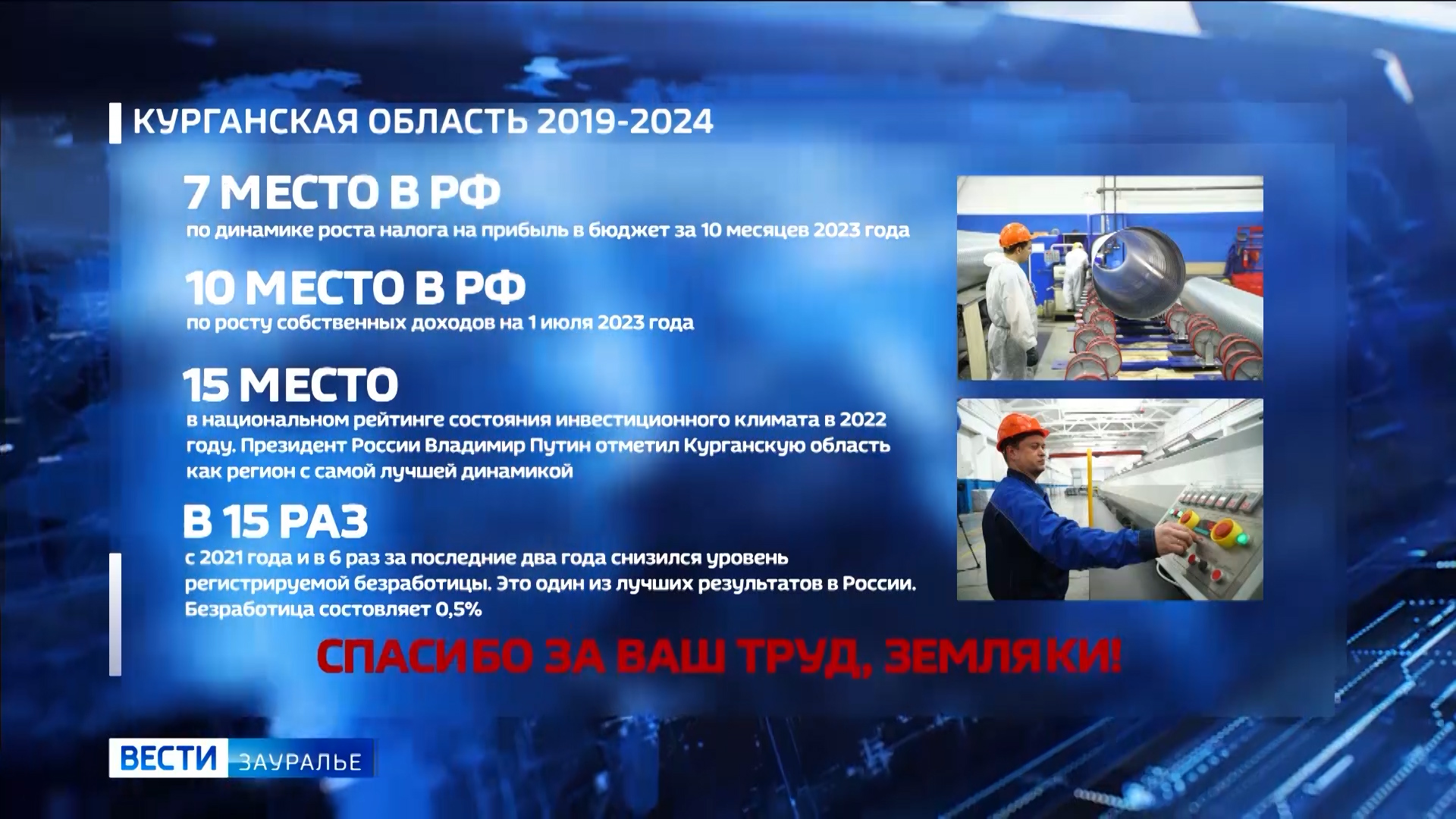 КУРГАНСКАЯ ОБЛАСТЬ 2019-2024

7 МЕСТО В РФ
по динамике роста налога на прибыль в бюджет за 10 месяцев 2023 года

10 МЕСТО В РФ
по росту собственных доходов на 1 июля 2023 года

15 МЕСТО
в национальном рейтинге состояния инвестиционного климата в 2022 году. Президент России Владимир Путин отметил Курганскую область как регион с самой лучшей динамикой

В 15 РАЗ
с 2021 года и в 6 раз за последние два года снизился уровень регистрируемой безработицы. Это один из лучших результатов в России. Безработица состовляет 0,5%

СПАСИБО ЗА ВАШ ТРУД, ЗЕМЛЯКИ!

ВЕСТИ ЗАУРАЛЬЕ